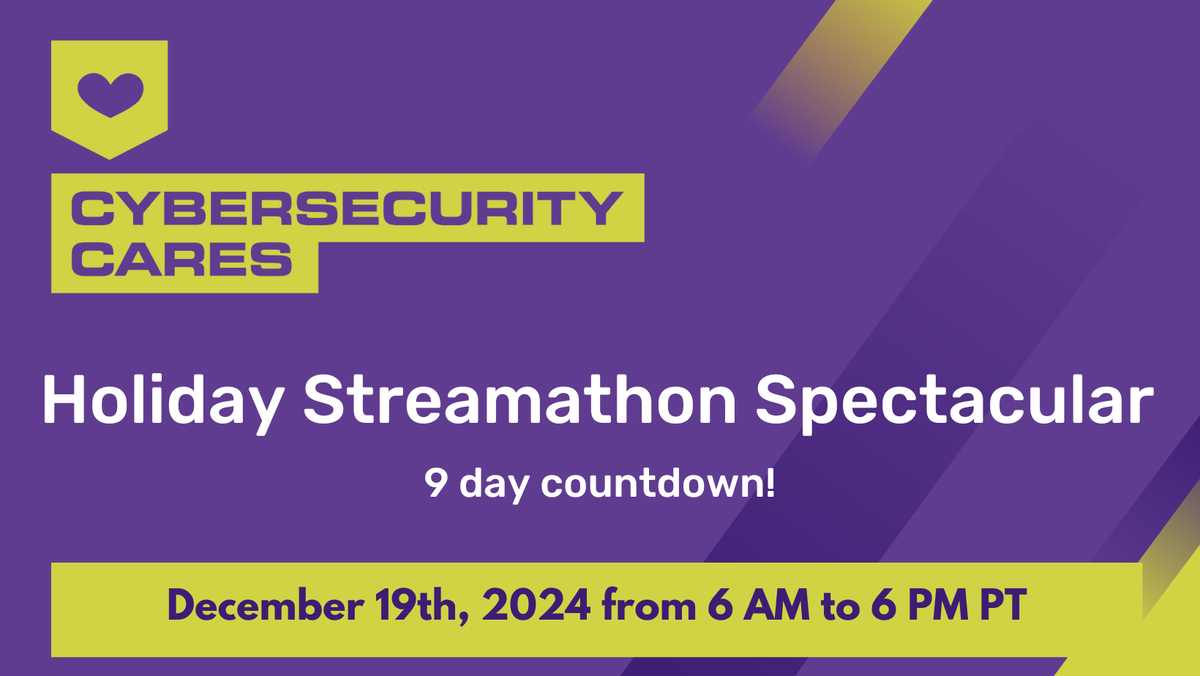 CYBERSECURITY CARES

Holiday Streamathon Spectacular

9 day countdown!

December 19th, 2024 from 6 AM to 6 PM PT